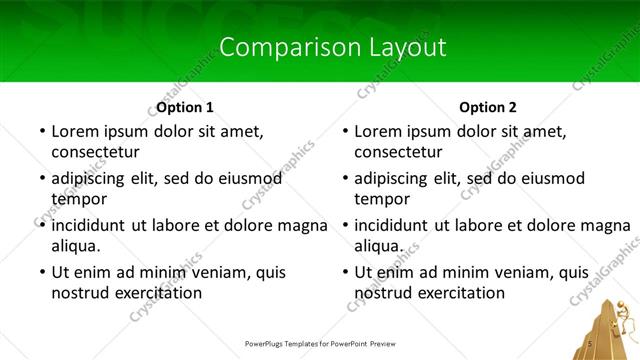 Comparison Layout

Option 1

• Lorem ipsum dolor sit amet, consectetur
• adipiscing elit, sed do eiusmod tempor
• incididunt ut labore et dolore magna aliqua.
• Ut enim ad minim veniam, quis nostrud exercitation

Option 2

• Lorem ipsum dolor sit amet, consectetur
• adipiscing elit, sed do eiusmod tempor
• incididunt ut labore et dolore magna aliqua.
• Ut enim ad minim veniam, quis nostrud exercitation

PowerPlugs Templates for PowerPoint Preview

5

CrystalGraphics